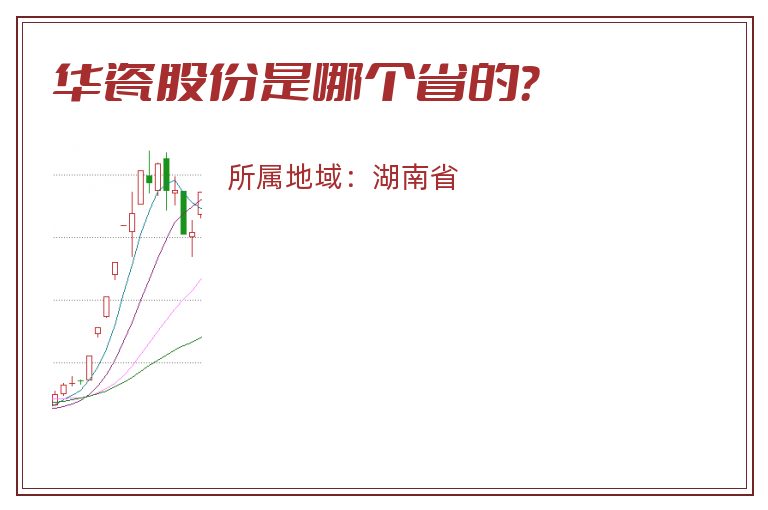 华瓷股份是哪个省的?

所属地域：湖南省